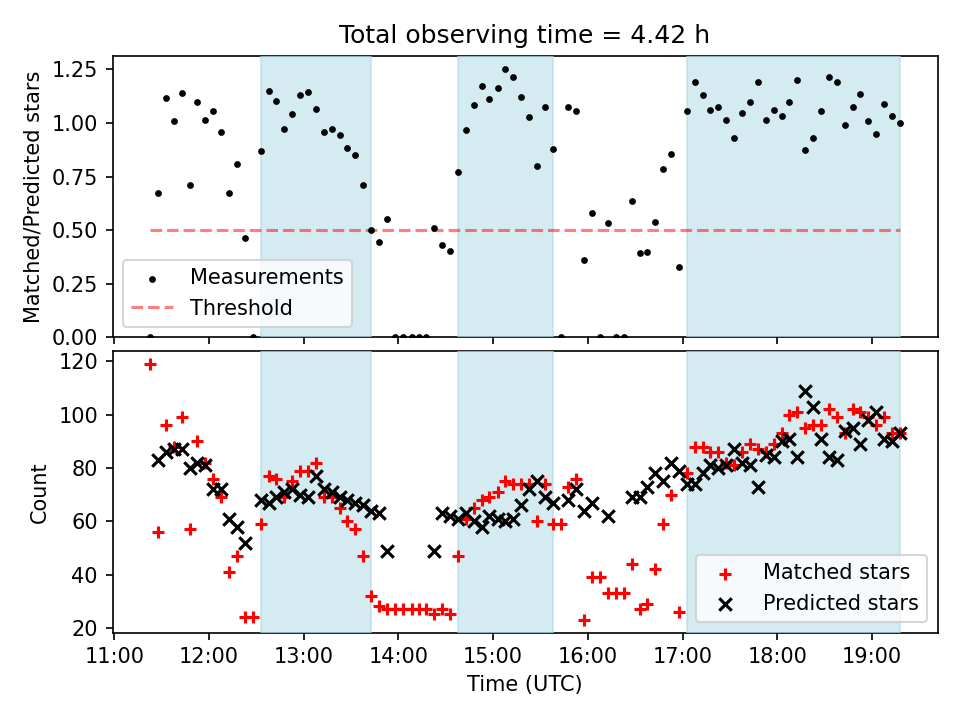 Total observing time = 4.42 h

Matched/Predicted stars

1.25
1.00
0.75
0.50
0.25
0.00

Measurements
Threshold

Count

120
100
80
60
40
20

Matched stars
Predicted stars

11:00 12:00 13:00 14:00 15:00 16:00 17:00 18:00 19:00

Time (UTC)